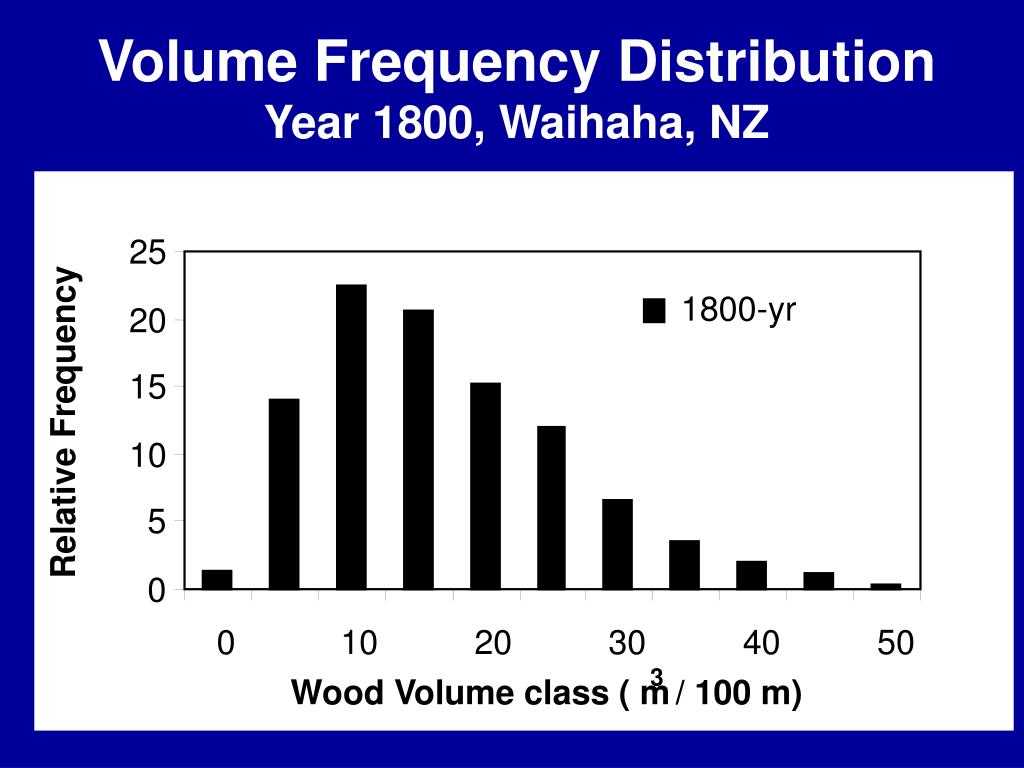 Volume Frequency Distribution
Year 1800, Waihaha, NZ

Relative Frequency

25
20
15
10
5
0

1800-yr

0 10 20 30 40 50

Wood Volume class ( $m^3$ / 100 m)